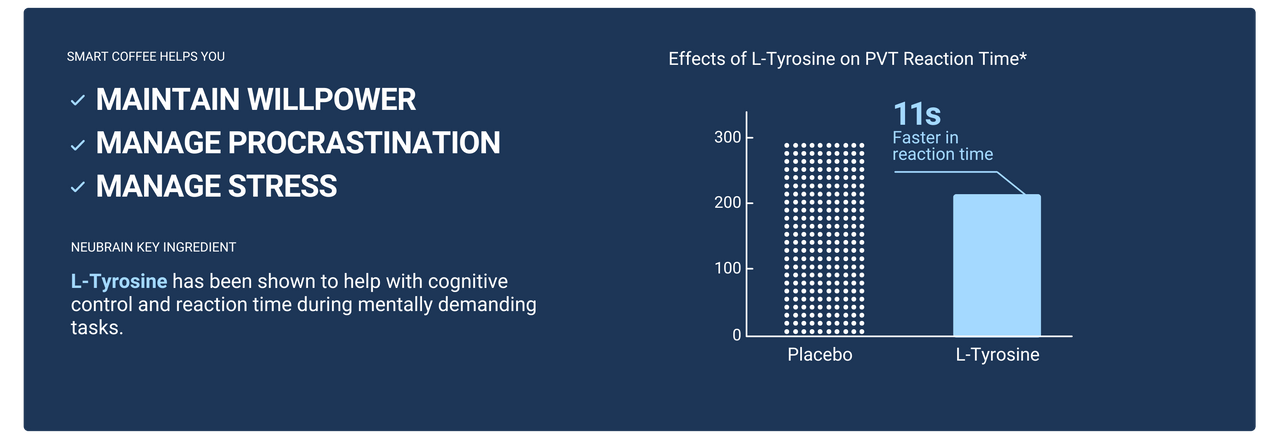 SMART COFFEE HELPS YOU

✓ MAINTAIN WILLPOWER
✓ MANAGE PROCRASTINATION
✓ MANAGE STRESS

NEUBRAIN KEY INGREDIENT

L-Tyrosine has been shown to help with cognitive control and reaction time during mentally demanding tasks.

Effects of L-Tyrosine on PVT Reaction Time*

11s
Faster in reaction time

300
200
100
0

Placebo
L-Tyrosine